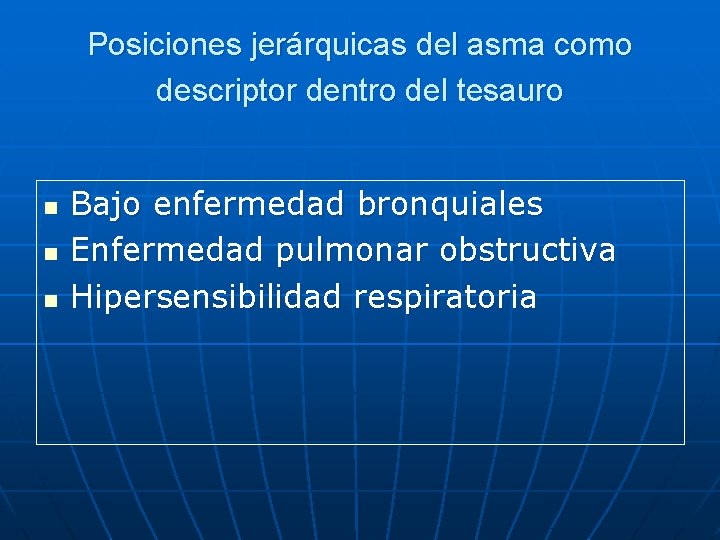 Posiciones jerárquicas del asma como descriptor dentro del tesauro

- Bajo enfermedad bronquiales
- Enfermedad pulmonar obstructiva
- Hipersensibilidad respiratoria